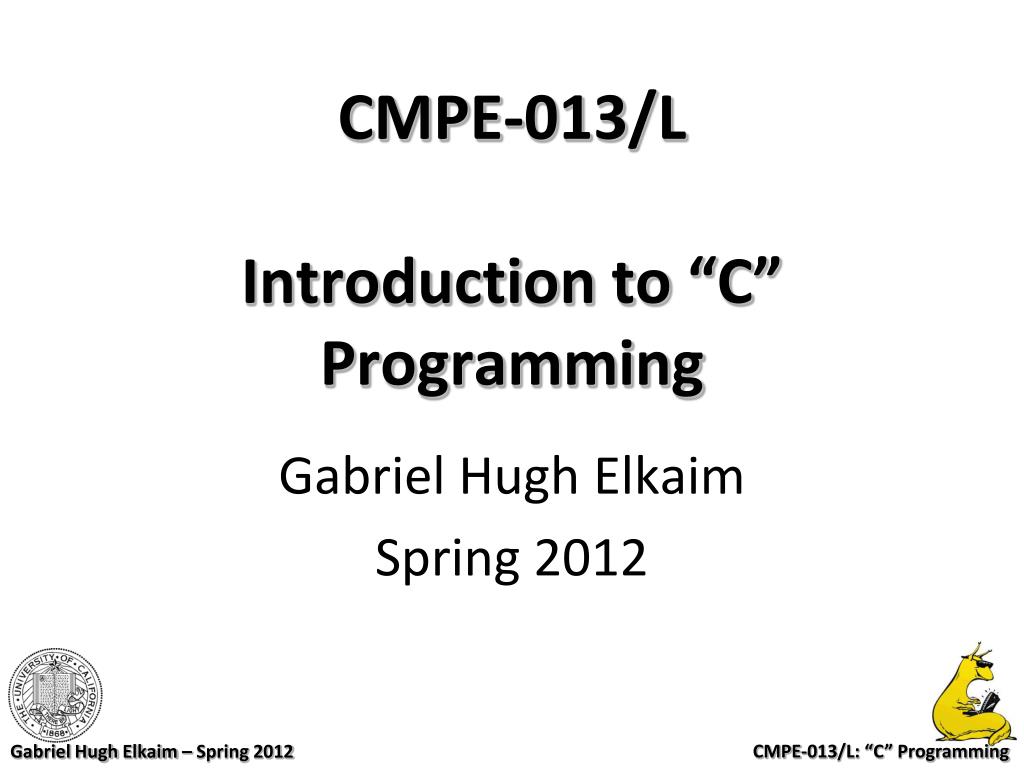 CMPE-013/L

Introduction to “C” Programming

Gabriel Hugh Elkaim

Spring 2012

THE UNIVERSITY OF CALIFORNIA 1868

Gabriel Hugh Elkaim – Spring 2012

CMPE-013/L: “C” Programming